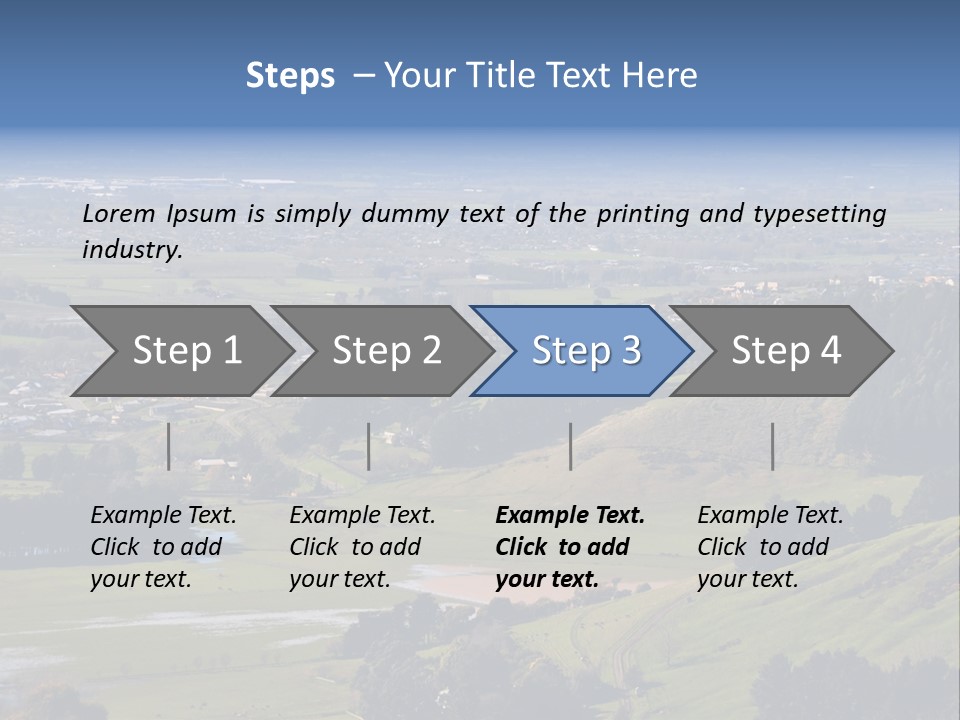 Steps – Your Title Text Here

Lorem Ipsum is simply dummy text of the printing and typesetting industry.

Step 1

Step 2

Step 3

Step 4

Example Text. Click to add your text.

Example Text. Click to add your text.

Example Text. Click to add your text.

Example Text. Click to add your text.